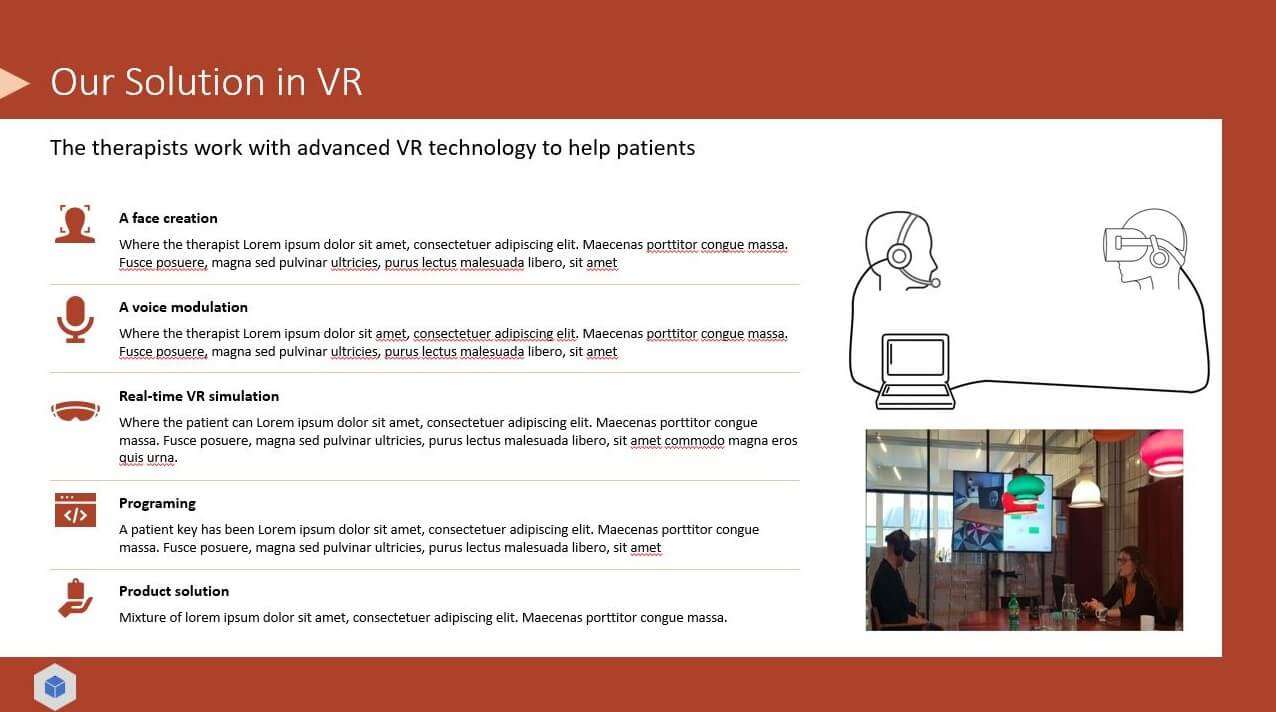 Our Solution in VR

The therapists work with advanced VR technology to help patients

A face creation

Where the therapist Lorem ipsum dolor sit amet, consectetuer adipiscing elit. Maecenas porttitor congue massa. Fusce posuere, magna sed pulvinar ultricies, purus lectus malesuada libero, sit amet

A voice modulation

Where the therapist Lorem ipsum dolor sit amet, consectetuer adipiscing elit. Maecenas porttitor congue massa. Fusce posuere, magna sed pulvinar ultricies, purus lectus malesuada libero, sit amet

Real-time VR simulation

Where the patient can Lorem ipsum dolor sit amet, consectetuer adipiscing elit. Maecenas porttitor congue massa. Fusce posuere, magna sed pulvinar ultricies, purus lectus malesuada libero, sit amet commodo magna eros quis urna.

Programing

A patient key has been Lorem ipsum dolor sit amet, consectetuer adipiscing elit. Maecenas porttitor congue massa. Fusce posuere, magna sed pulvinar ultricies, purus lectus malesuada libero, sit amet

Product solution

Mixture of lorem ipsum dolor sit amet, consectetuer adipiscing elit. Maecenas porttitor congue massa.